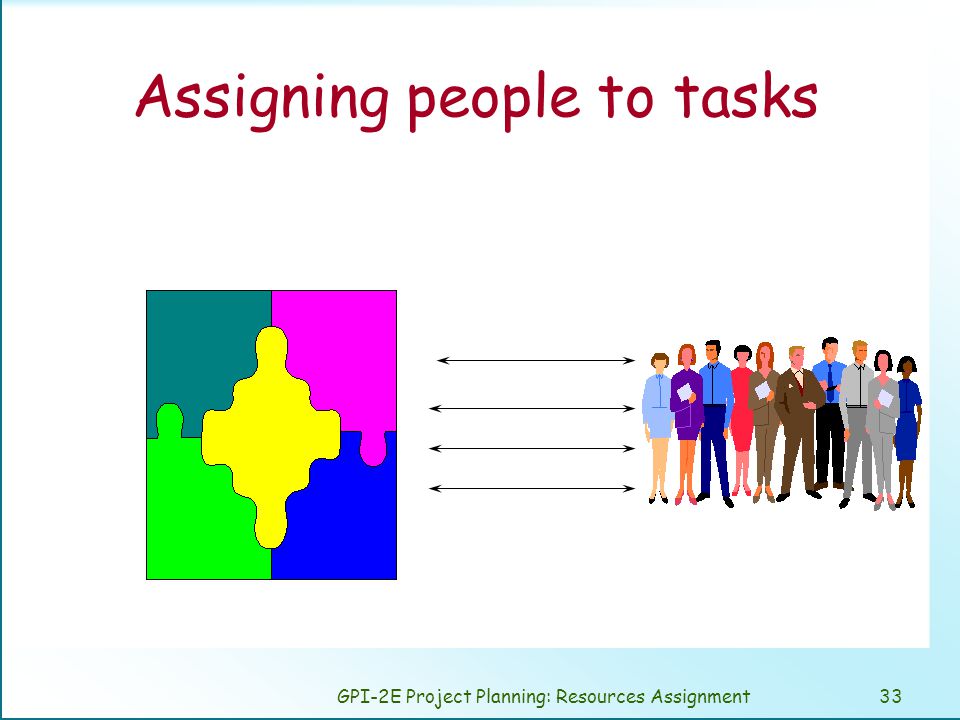 Assigning people to tasks

GPI-2E Project Planning: Resources Assignment

33